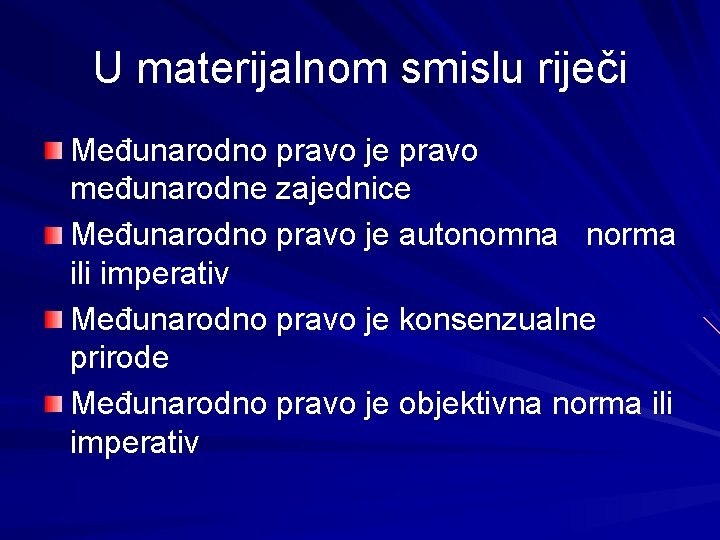 U materijalnom smislu riječi

Međunarodno pravo je pravo međunarodne zajednice

Međunarodno pravo je autonomna norma ili imperativ

Međunarodno pravo je konsenzualne prirode

Međunarodno pravo je objektivna norma ili imperativ